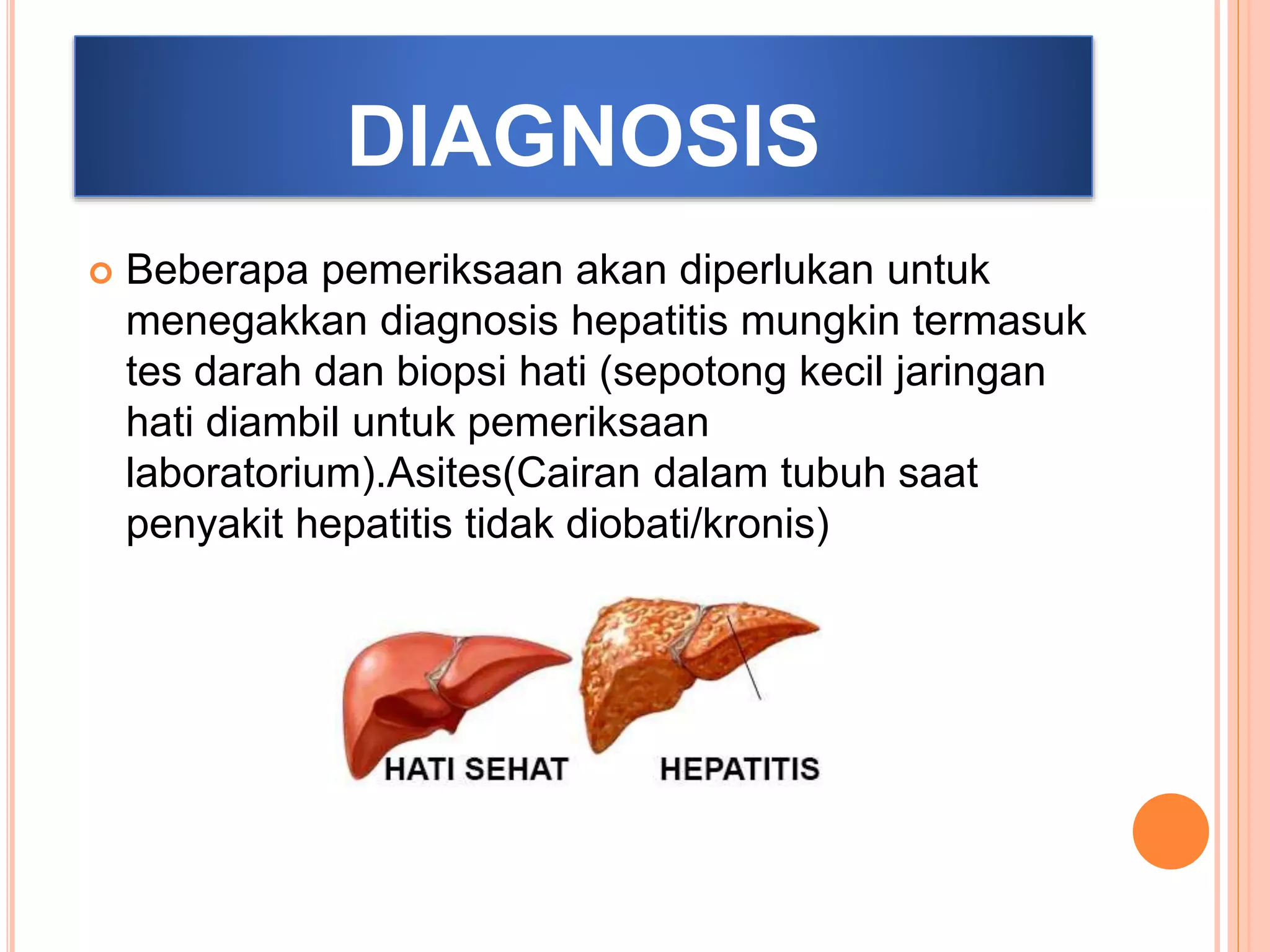 DIAGNOSIS

Beberapa pemeriksaan akan diperlukan untuk menegakkan diagnosis hepatitis mungkin termasuk tes darah dan biopsi hati (sepotong kecil jaringan hati diambil untuk pemeriksaan laboratorium).Asites(Cairan dalam tubuh saat penyakit hepatitis tidak diobati/kronis)

HATI SEHAT

HEPATITIS